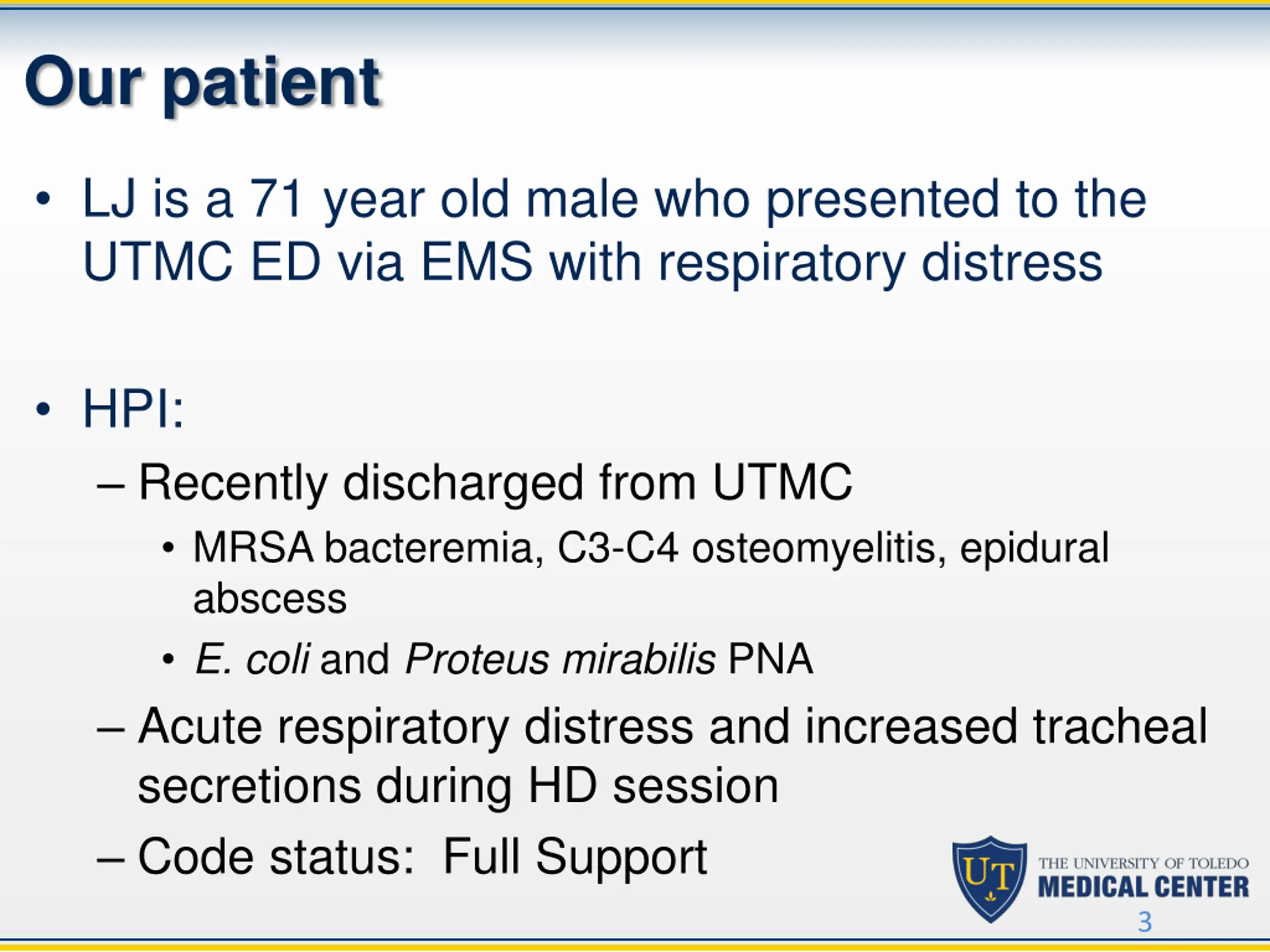 Our patient

• LJ is a 71 year old male who presented to the UTMC ED via EMS with respiratory distress

• HPI:
– Recently discharged from UTMC
• MRSA bacteremia, C3-C4 osteomyelitis, epidural abscess
• E. coli and Proteus mirabilis PNA
– Acute respiratory distress and increased tracheal secretions during HD session
– Code status: Full Support

UT
THE UNIVERSITY OF TOLEDO
MEDICAL CENTER

3